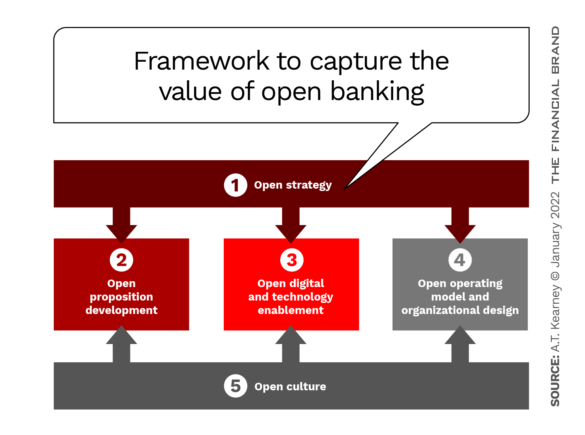 Framework to capture the value of open banking

1 Open strategy

2 Open proposition development

3 Open digital and technology enablement

4 Open operating model and organizational design

5 Open culture

SOURCE: A.T. Kearney © January 2022 THE FINANCIAL BRAND